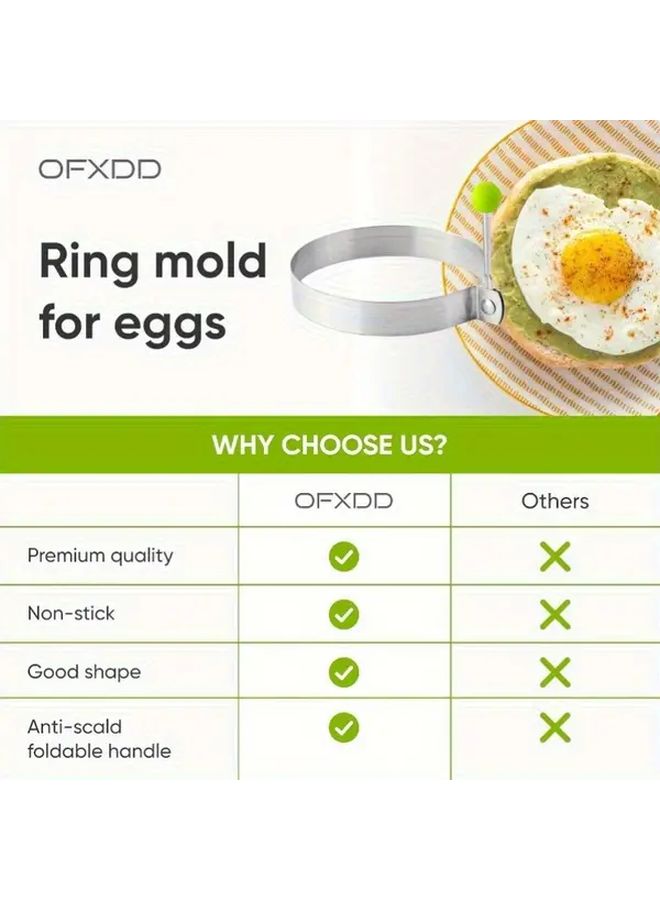 OFXDD

Ring mold for eggs

WHY CHOOSE US?

| | OFXDD | Others |
|---|---|---|
| Premium quality | ✓ | ✗ |
| Non-stick | ✓ | ✗ |
| Good shape | ✓ | ✗ |
| Anti-scald foldable handle | ✓ | ✗ |